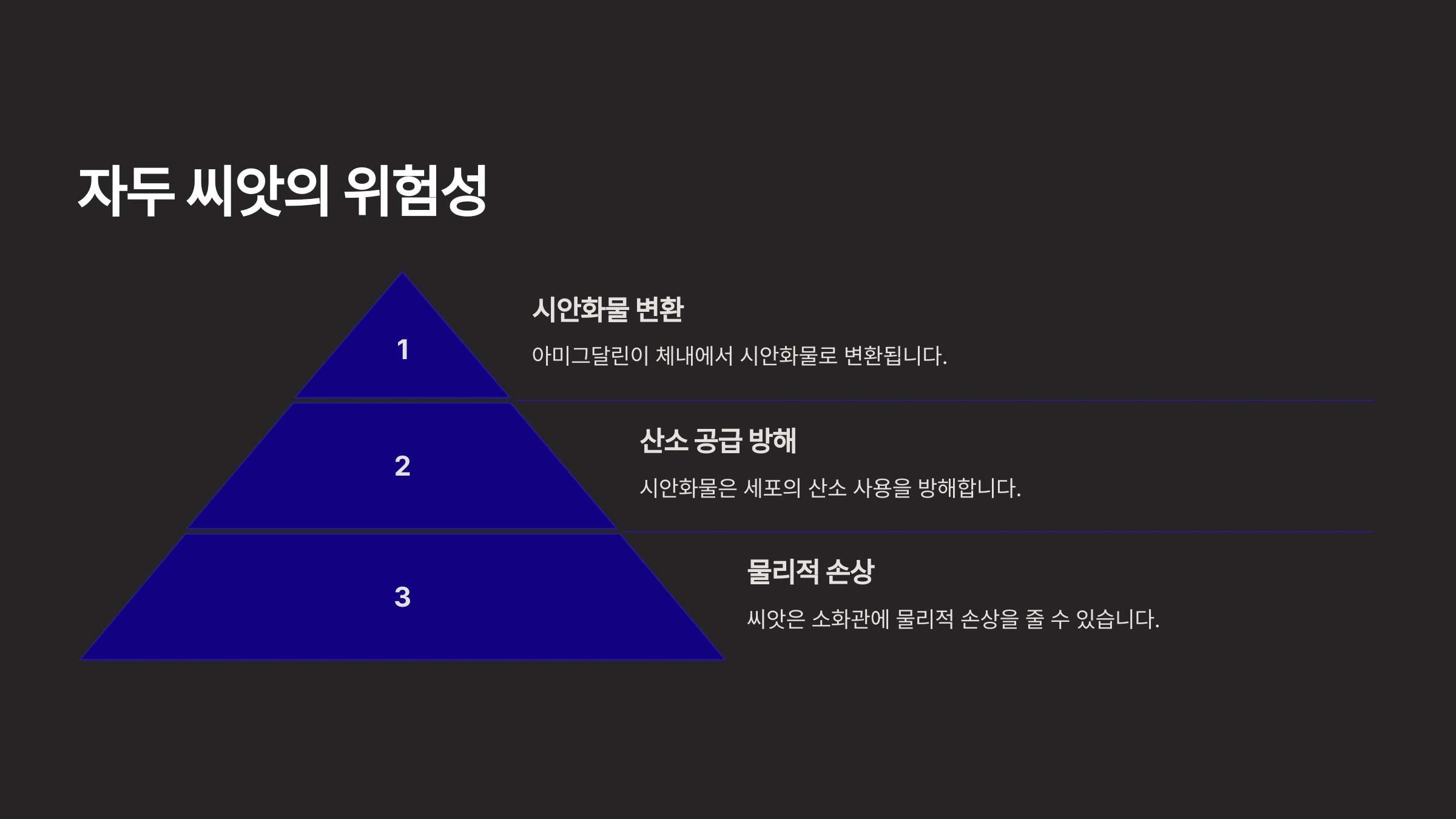 자두 씨앗의 위험성

1

시안화물 변환

아미그달린이 체내에서 시안화물로 변환됩니다.

2

산소 공급 방해

시안화물은 세포의 산소 사용을 방해합니다.

3

물리적 손상

씨앗은 소화관에 물리적 손상을 줄 수 있습니다.